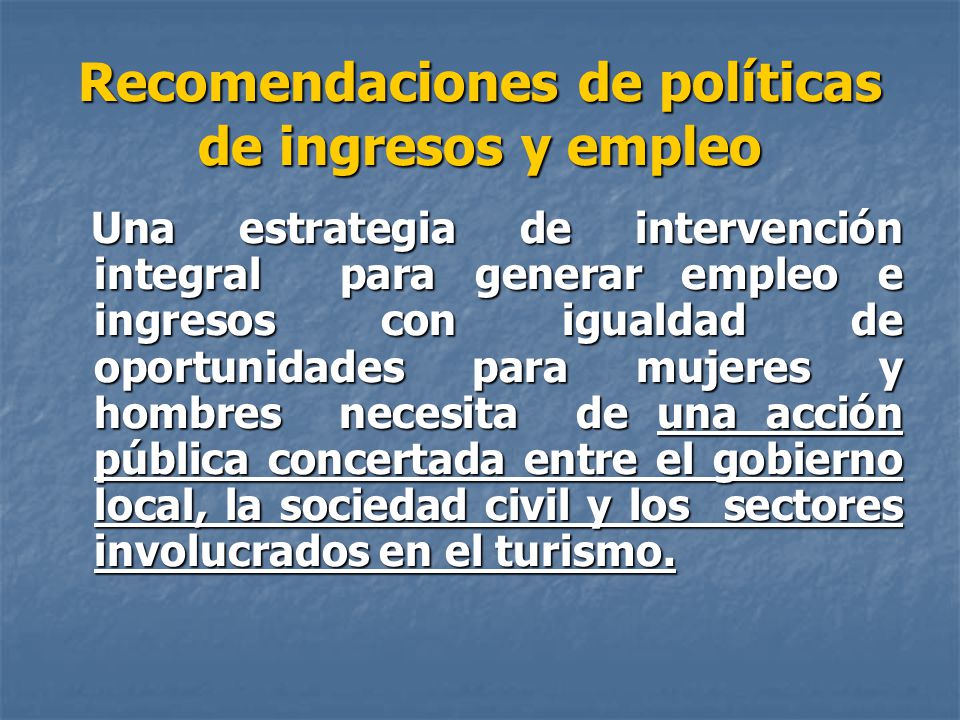 Recomendaciones de políticas de ingresos y empleo

Una estrategia de intervención integral para generar empleo e ingresos con igualdad de oportunidades para mujeres y hombres necesita de una acción pública concertada entre el gobierno local, la sociedad civil y los sectores involucrados en el turismo.